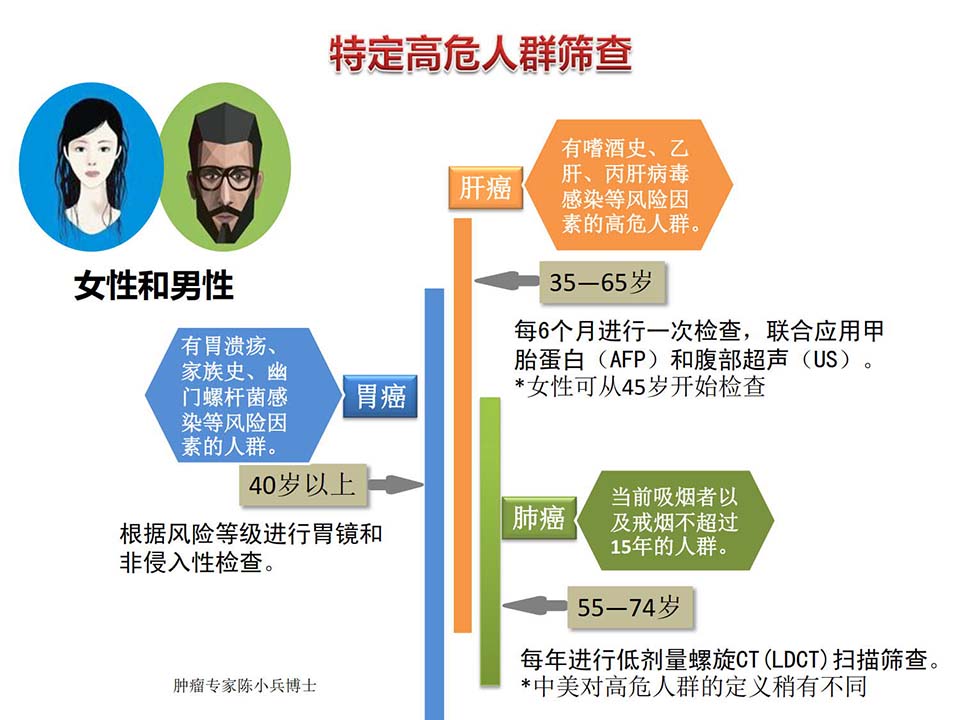 特定高危人群筛查

女性和男性

肝癌

有嗜酒史、乙肝、丙肝病毒感染等风险因素的高危人群。

35—65岁

每6个月进行一次检查，联合应用甲胎蛋白（AFP）和腹部超声（US）。
*女性可从45岁开始检查

有胃溃疡、家族史、幽门螺杆菌感染等风险因素的人群。

胃癌

40岁以上

根据风险等级进行胃镜和非侵入性检查。

肺癌

当前吸烟者以及戒烟不超过15年的人群。

55—74岁

每年进行低剂量螺旋CT（LDCT）扫描筛查。
*中美对高危人群的定义稍有不同

肿瘤专家陈小兵博士